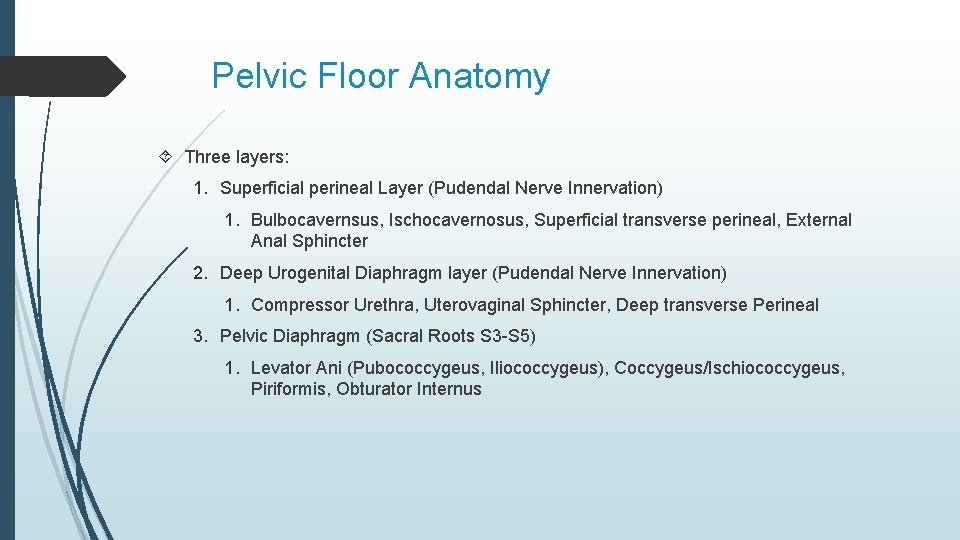 Pelvic Floor Anatomy

Three layers:

1. Superficial perineal Layer (Pudendal Nerve Innervation)

1. Bulbocavernsus, Ischocavernosus, Superficial transverse perineal, External Anal Sphincter

2. Deep Urogenital Diaphragm layer (Pudendal Nerve Innervation)

1. Compressor Urethra, Uterovaginal Sphincter, Deep transverse Perineal

3. Pelvic Diaphragm (Sacral Roots S3-S5)

1. Levator Ani (Pubococcygeus, Iliococcygeus), Coccygeus/Ischiococcygeus, Piriformis, Obturator Internus